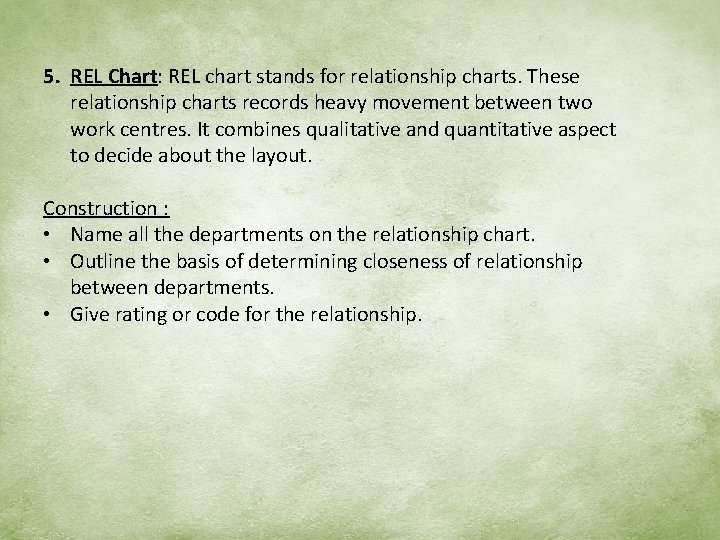 5. REL Chart: REL chart stands for relationship charts. These relationship charts records heavy movement between two work centres. It combines qualitative and quantitative aspect to decide about the layout.

Construction :
• Name all the departments on the relationship chart.
• Outline the basis of determining closeness of relationship between departments.
• Give rating or code for the relationship.